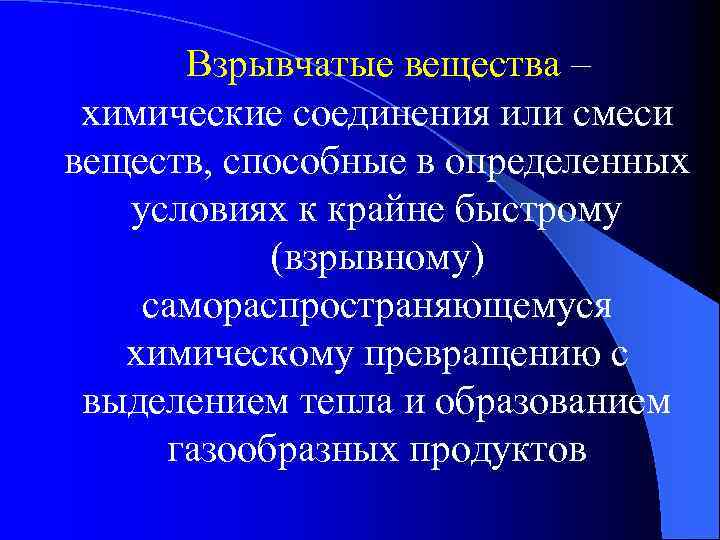 Взрывчатые вещества – химические соединения или смеси веществ, способные в определенных условиях к крайне быстрому (взрывному) самораспространяющемуся химическому превращению с выделением тепла и образованием газообразных продуктов